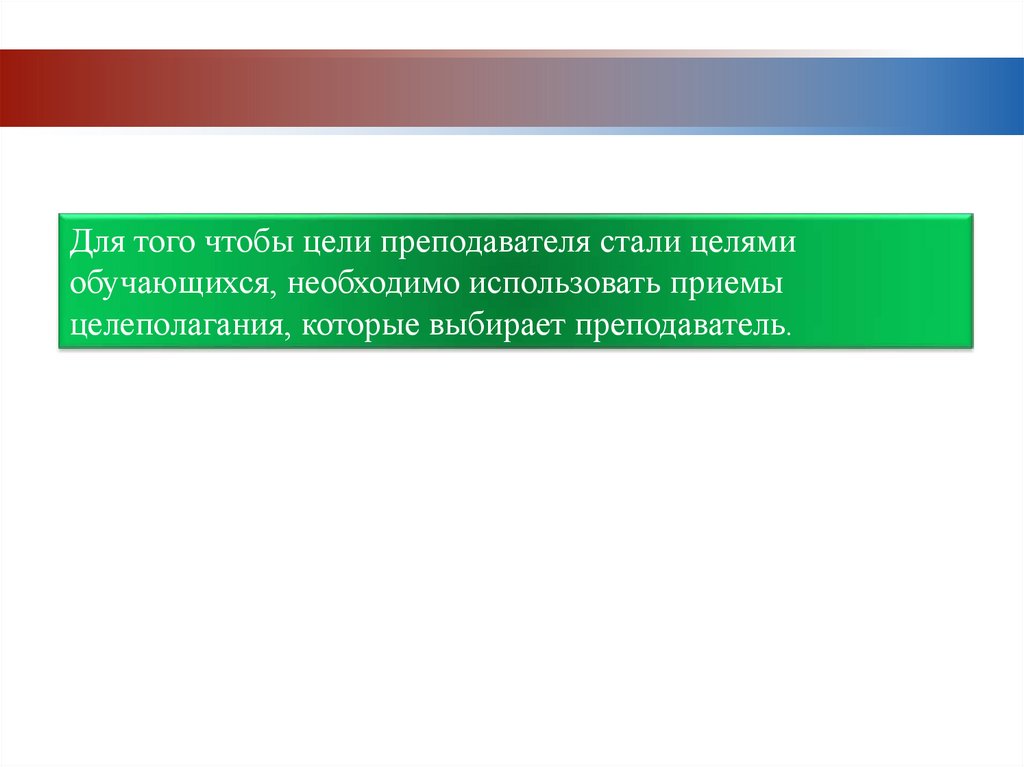 Для того чтобы цели преподавателя стали целями обучающихся, необходимо использовать приемы целеполагания, которые выбирает преподаватель.